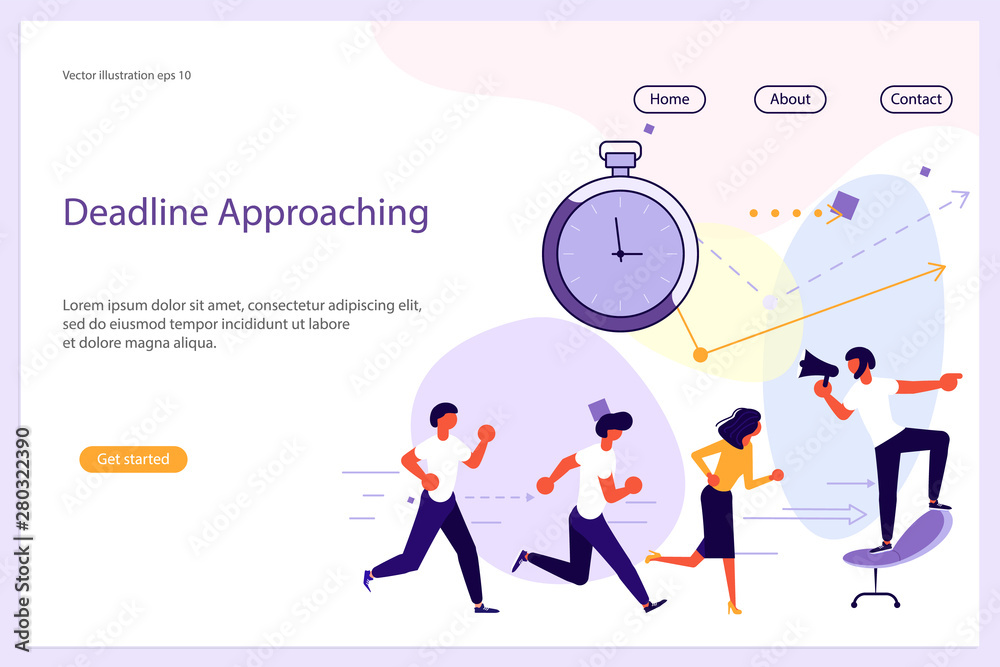 Vector illustration eps 10

Home

About

Contact

Deadline Approaching

Lorem ipsum dolor sit amet, consectetur adipiscing elit, sed do eiusmod tempor incididunt ut labore et dolore magna aliqua.

Get started

Adobe Stock | #280322390